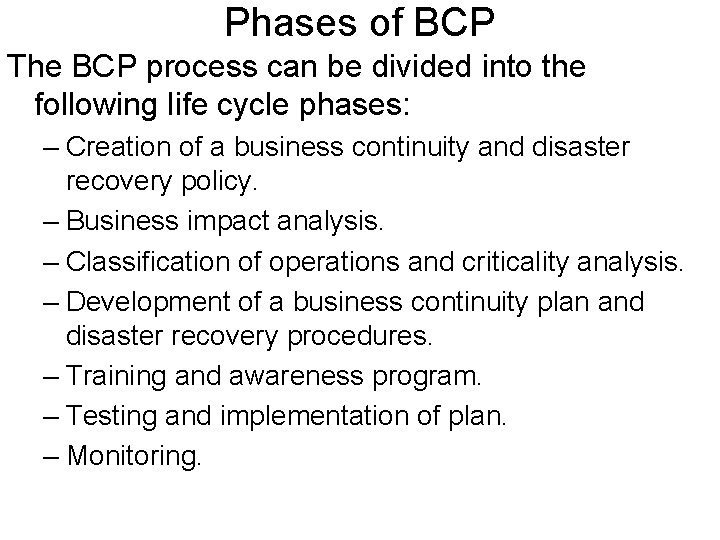 Phases of BCP

The BCP process can be divided into the following life cycle phases:

– Creation of a business continuity and disaster recovery policy.
– Business impact analysis.
– Classification of operations and criticality analysis.
– Development of a business continuity plan and disaster recovery procedures.
– Training and awareness program.
– Testing and implementation of plan.
– Monitoring.